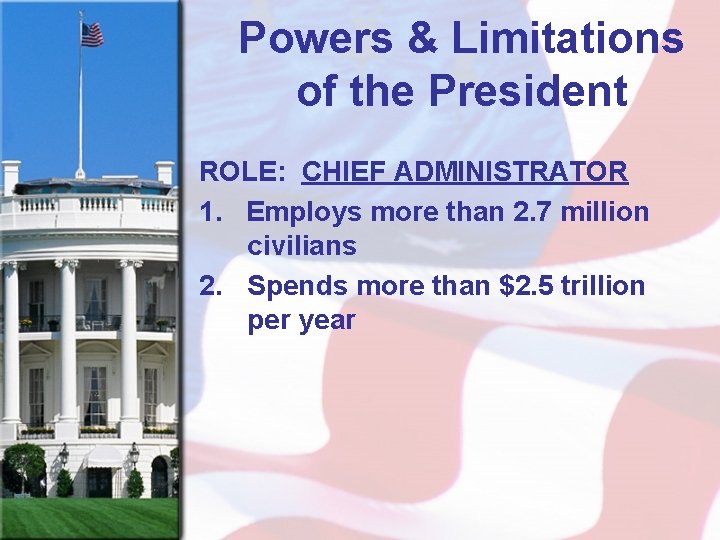 Powers & Limitations of the President

ROLE: CHIEF ADMINISTRATOR

1. Employs more than 2.7 million civilians

2. Spends more than \$2.5 trillion per year